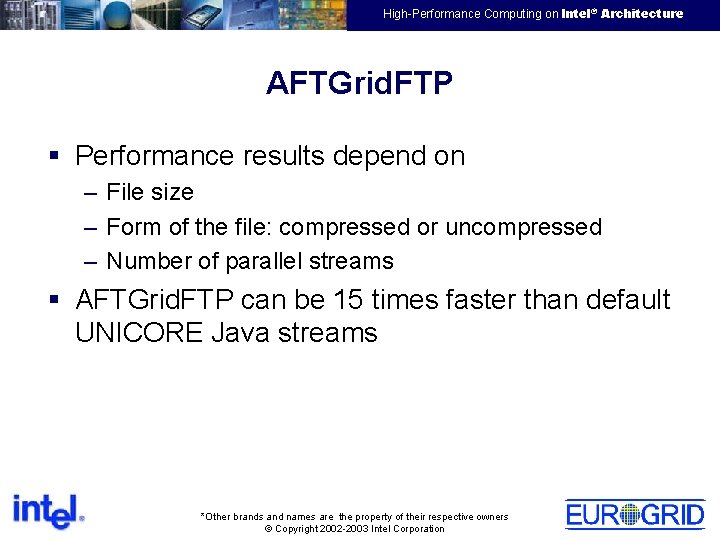 High-Performance Computing on Intel® Architecture

AFTGridFTP

▪ Performance results depend on
– File size
– Form of the file: compressed or uncompressed
– Number of parallel streams
▪ AFTGridFTP can be 15 times faster than default UNICORE Java streams

intel®

*Other brands and names are the property of their respective owners
© Copyright 2002-2003 Intel Corporation

EUROGRID